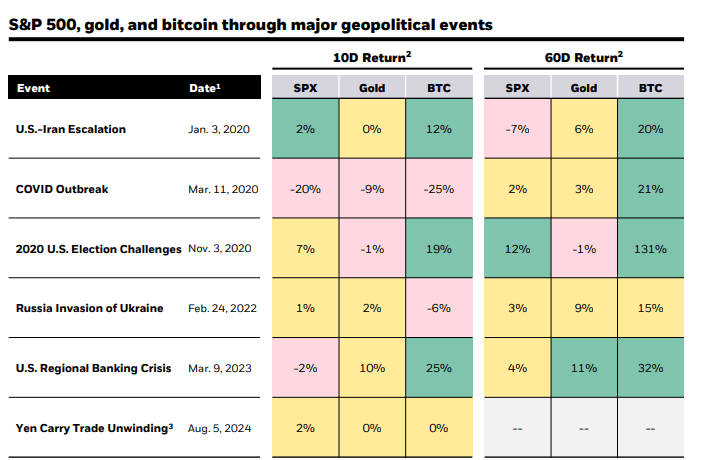 S&P 500, gold, and bitcoin through major geopolitical events

| Event | Date$^1$ | 10D Return$^2$ SPX | 10D Return$^2$ Gold | 10D Return$^2$ BTC | 60D Return$^2$ SPX | 60D Return$^2$ Gold | 60D Return$^2$ BTC |
|---|---|---|---|---|---|---|---|
| U.S.-Iran Escalation | Jan. 3, 2020 | 2% | 0% | 12% | -7% | 6% | 20% |
| COVID Outbreak | Mar. 11, 2020 | -20% | -9% | -25% | 2% | 3% | 21% |
| 2020 U.S. Election Challenges | Nov. 3, 2020 | 7% | -1% | 19% | 12% | -1% | 131% |
| Russia Invasion of Ukraine | Feb. 24, 2022 | 1% | 2% | -6% | 3% | 9% | 15% |
| U.S. Regional Banking Crisis | Mar. 9, 2023 | -2% | 10% | 25% | 4% | 11% | 32% |
| Yen Carry Trade Unwinding$^3$ | Aug. 5, 2024 | 2% | 0% | 0% | -- | -- | -- |